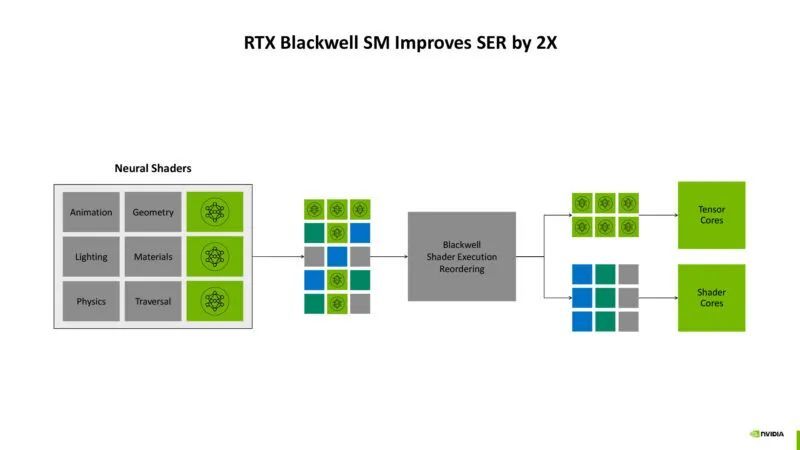 RTX Blackwell SM Improves SER by 2X

Neural Shaders

Animation

Geometry

Lighting

Materials

Physics

Traversal

Blackwell Shader Execution Reordering

Tensor Cores

Shader Cores

NVIDIA